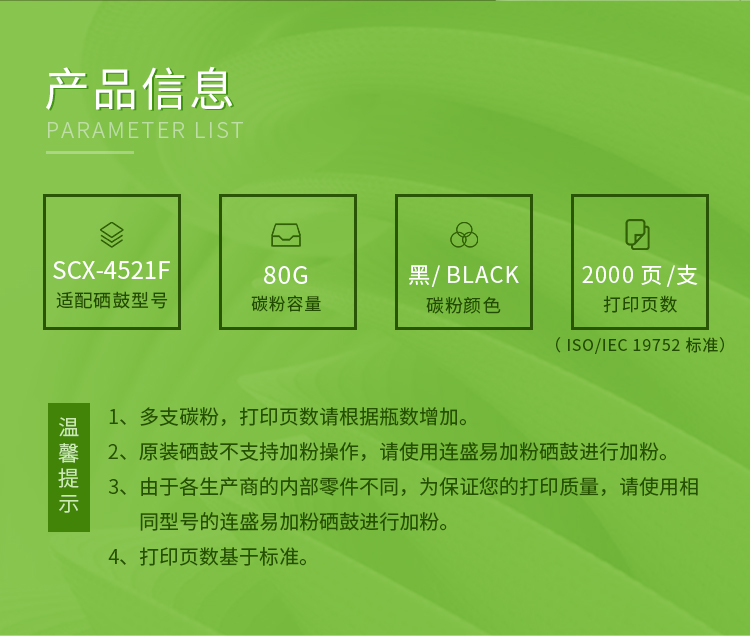 产品信息
PARAMETER LIST

SCX-4521F
适配硒鼓型号

80G
碳粉容量

黑/ BLACK
碳粉颜色

2000 页 /支
打印页数
（ ISO/IEC 19752 标准）

温馨提示

1、多支碳粉，打印页数请根据瓶数增加。
2、原装硒鼓不支持加粉操作，请使用连盛易加粉硒鼓进行加粉。
3、由于各生产商的内部零件不同，为保证您的打印质量，请使用相同型号的连盛易加粉硒鼓进行加粉。
4、打印页数基于标准。